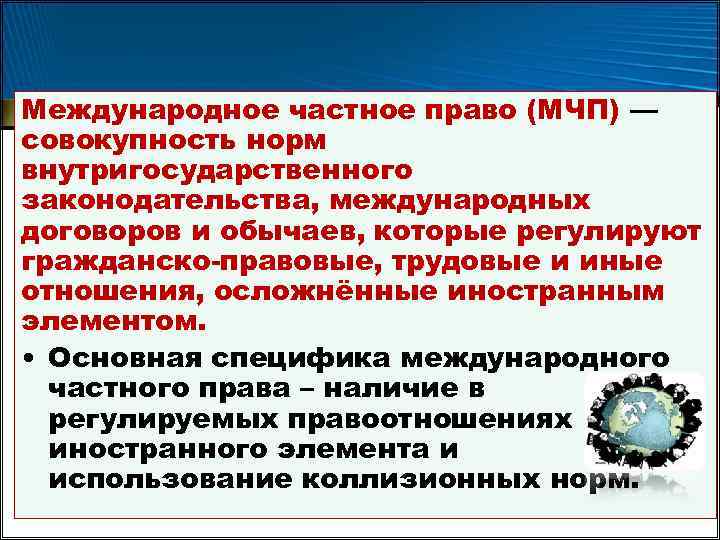 Международное частное право (МЧП) — совокупность норм внутригосударственного законодательства, международных договоров и обычаев, которые регулируют гражданско-правовые, трудовые и иные отношения, осложнённые иностранным элементом.

• Основная специфика международного частного права – наличие в регулируемых правоотношениях иностранного элемента и использование коллизионных норм.